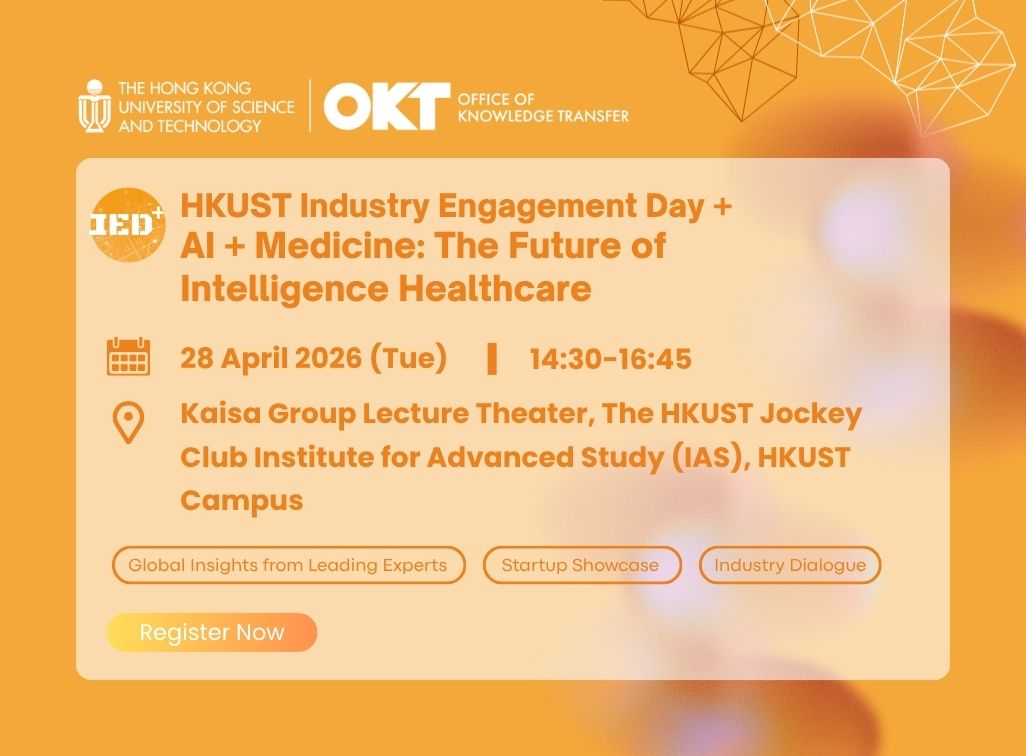 THE HONG KONG UNIVERSITY OF SCIENCE AND TECHNOLOGY

OKT OFFICE OF KNOWLEDGE TRANSFER

IED+

HKUST Industry Engagement Day + AI + Medicine: The Future of Intelligence Healthcare

28 April 2026 (Tue) | 14:30-16:45

Kaisa Group Lecture Theater, The HKUST Jockey Club Institute for Advanced Study (IAS), HKUST Campus

Global Insights from Leading Experts

Startup Showcase

Industry Dialogue

Register Now